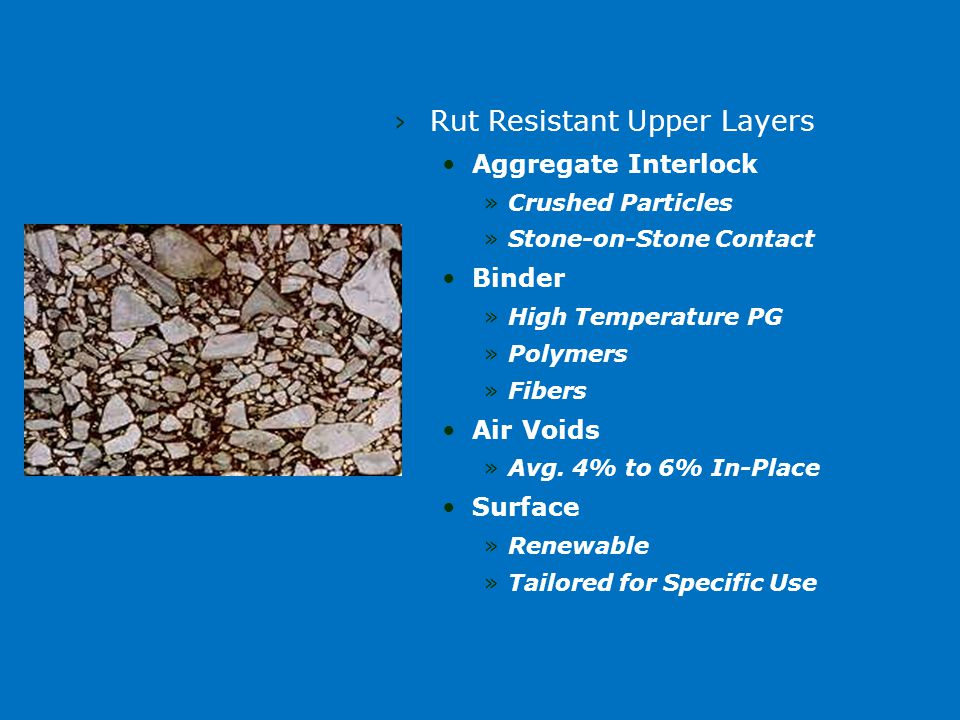 › Rut Resistant Upper Layers

• Aggregate Interlock
» Crushed Particles
» Stone-on-Stone Contact

• Binder
» High Temperature PG
» Polymers
» Fibers

• Air Voids
» Avg. 4% to 6% In-Place

• Surface
» Renewable
» Tailored for Specific Use